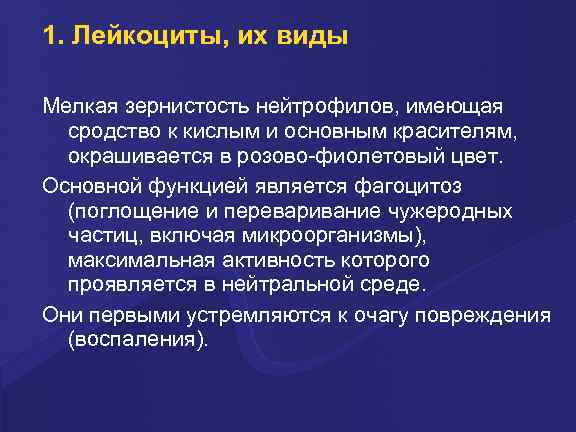 1. Лейкоциты, их виды

Мелкая зернистость нейтрофилов, имеющая сродство к кислым и основным красителям, окрашивается в розово-фиолетовый цвет.

Основной функцией является фагоцитоз (поглощение и переваривание чужеродных частиц, включая микроорганизмы), максимальная активность которого проявляется в нейтральной среде.

Они первыми устремляются к очагу повреждения (воспаления).